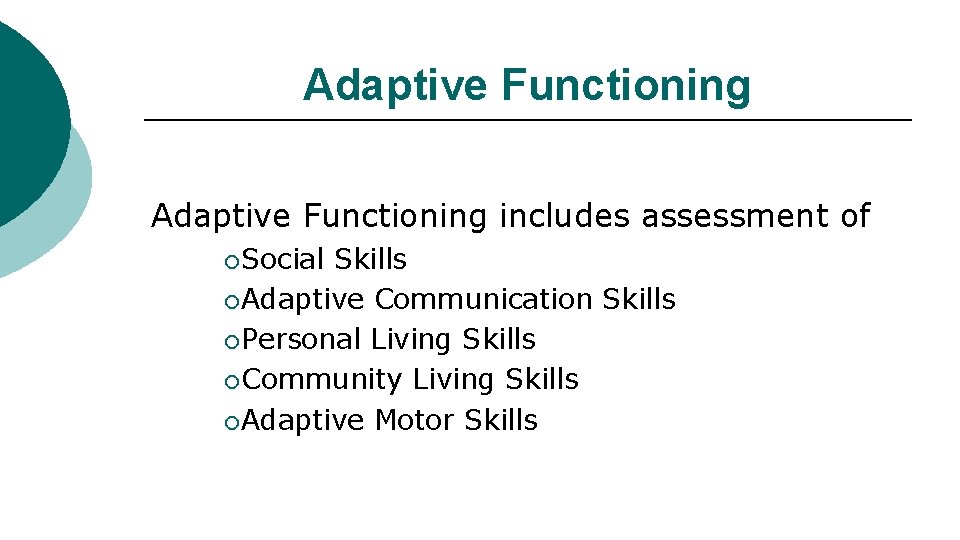 Adaptive Functioning

Adaptive Functioning includes assessment of

- Social Skills
- Adaptive Communication Skills
- Personal Living Skills
- Community Living Skills
- Adaptive Motor Skills